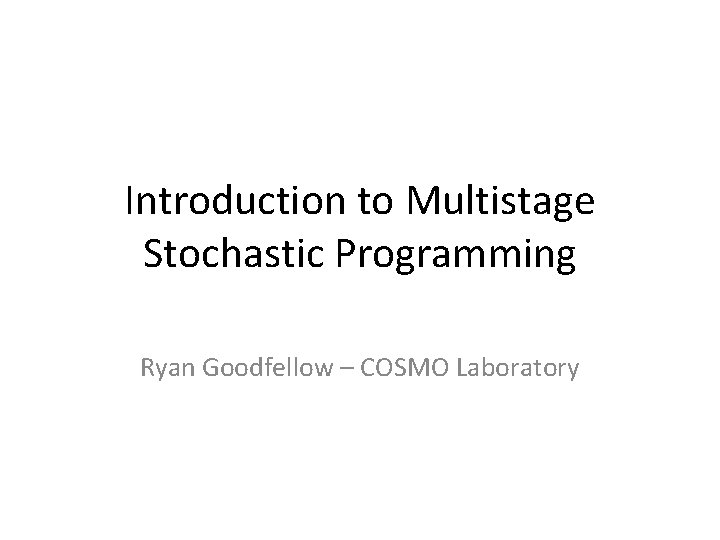 Introduction to Multistage Stochastic Programming

Ryan Goodfellow – COSMO Laboratory